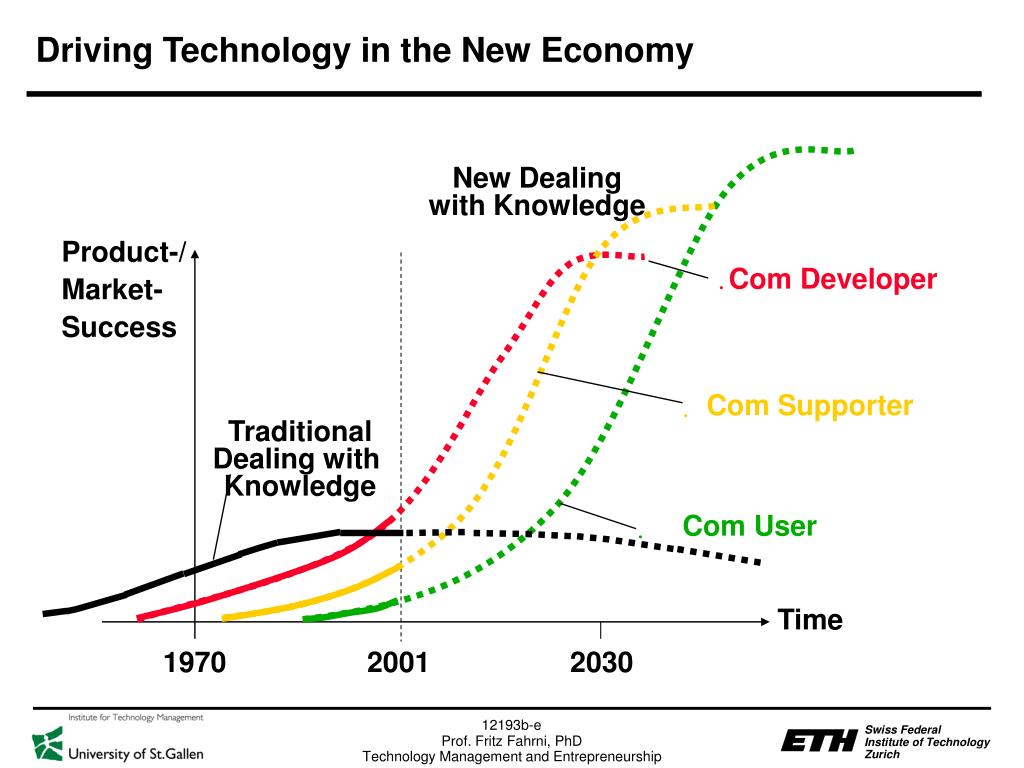 Driving Technology in the New Economy

New Dealing with Knowledge

Product-/ Market- Success

. Com Developer

. Com Supporter

Traditional Dealing with Knowledge

. Com User

Time

1970

2001

2030

Institute for Technology Management

University of St.Gallen

12193b-e
Prof. Fritz Fahrni, PhD
Technology Management and Entrepreneurship

ETH

Swiss Federal Institute of Technology Zurich